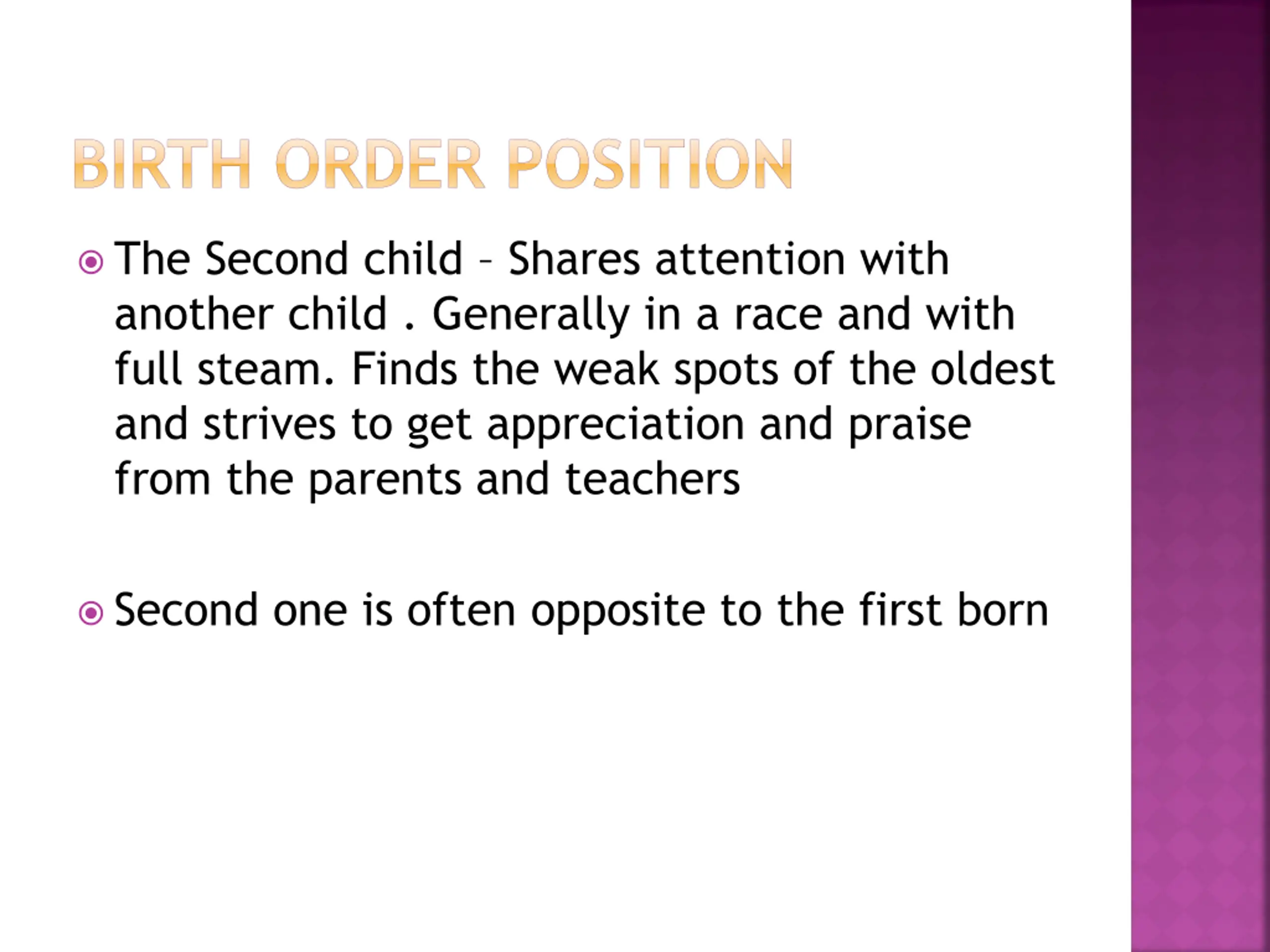 BIRTH ORDER POSITION

The Second child – Shares attention with another child . Generally in a race and with full steam. Finds the weak spots of the oldest and strives to get appreciation and praise from the parents and teachers

Second one is often opposite to the first born